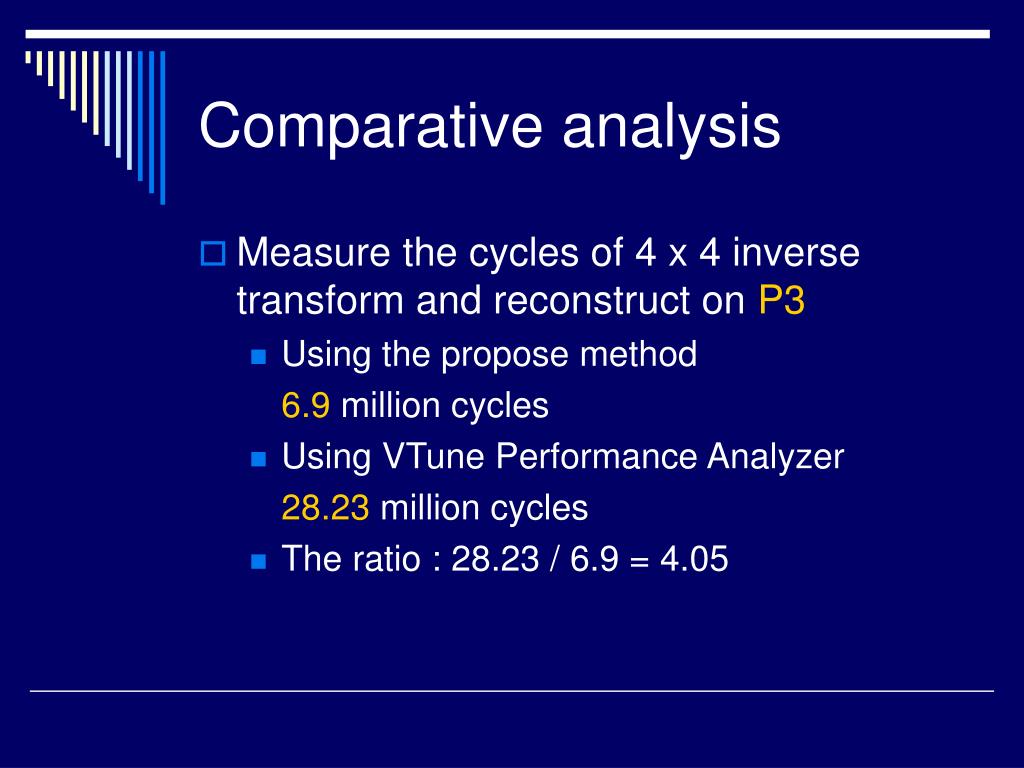 Comparative analysis

Measure the cycles of 4 x 4 inverse transform and reconstruct on P3

Using the propose method

6.9 million cycles

Using VTune Performance Analyzer

28.23 million cycles

The ratio : 28.23 / 6.9 = 4.05